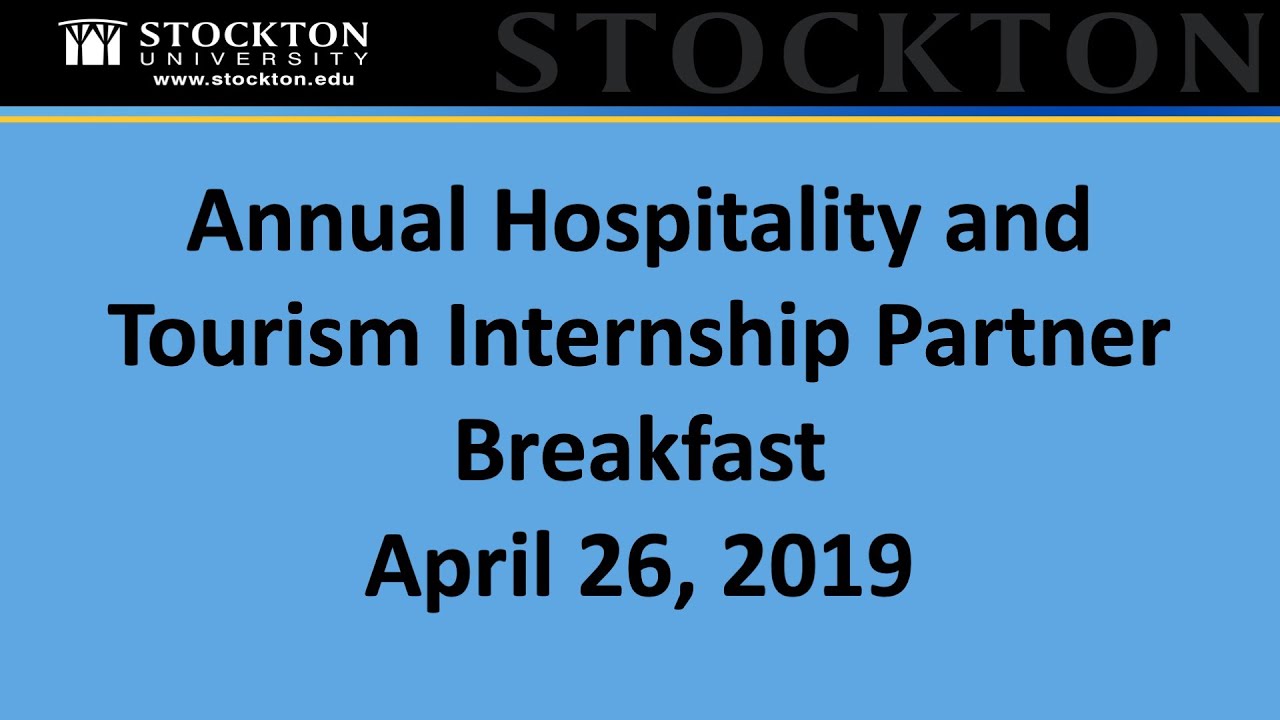 STOCKTON
UNIVERSITY
www.stockton.edu

STOCKTON

Annual Hospitality and Tourism Internship Partner Breakfast
April 26, 2019